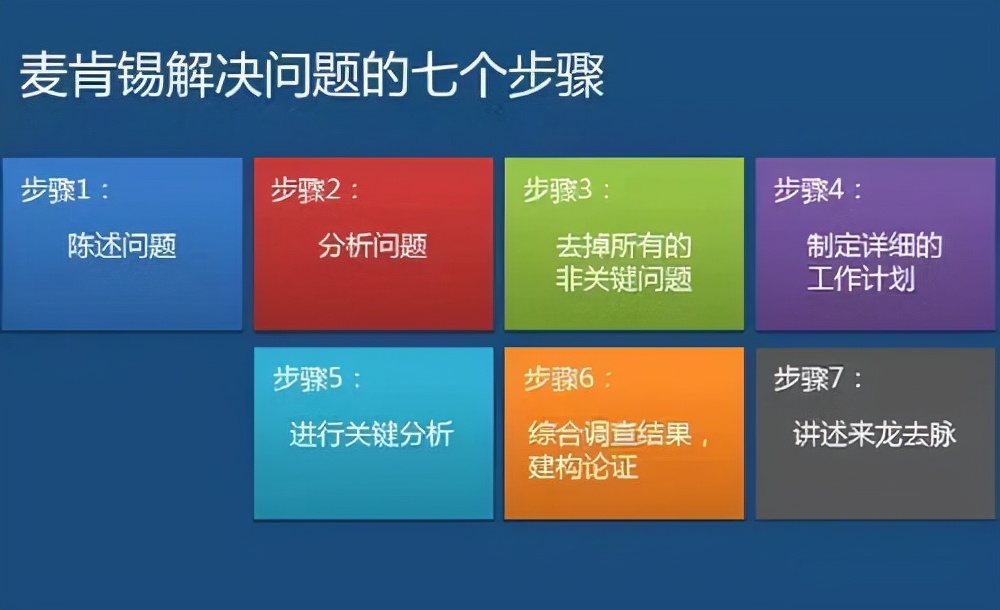 麦肯锡解决问题的七个步骤

步骤1：
陈述问题

步骤2：
分析问题

步骤3：
去掉所有的非关键问题

步骤4：
制定详细的工作计划

步骤5：
进行关键分析

步骤6：
综合调查结果，建构论证

步骤7：
讲述来龙去脉